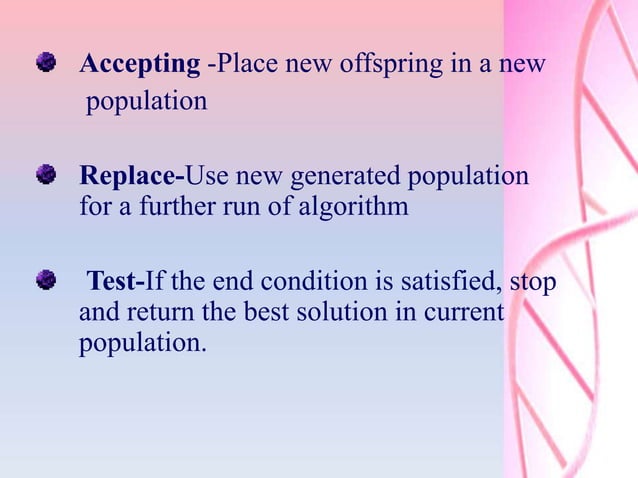 Accepting -Place new offspring in a new population

Replace-Use new generated population for a further run of algorithm

Test-If the end condition is satisfied, stop and return the best solution in current population.